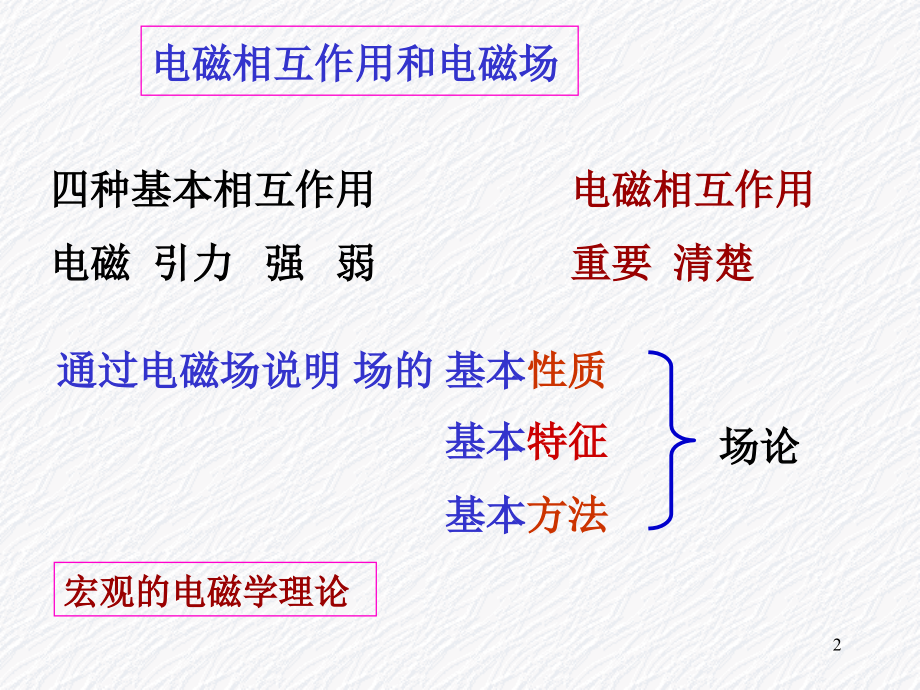 电磁相互作用和电磁场

四种基本相互作用

电磁 引力 强 弱

电磁相互作用

重要 清楚

通过电磁场说明 场的 基本性质

基本特征

基本方法

场论

宏观的电磁学理论

2